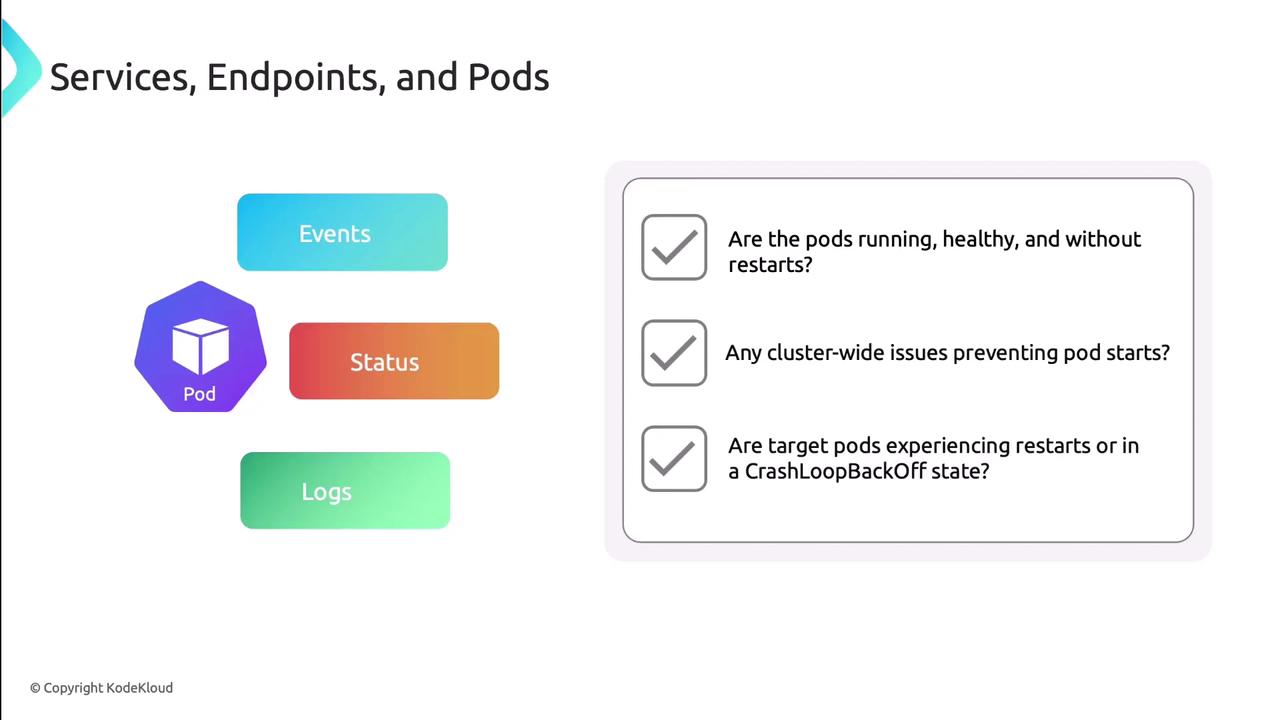 Services, Endpoints, and Pods

Events

Pod

Status

Logs

Are the pods running, healthy, and without restarts?

Any cluster-wide issues preventing pod starts?

Are target pods experiencing restarts or in a CrashLoopBackOff state?

© Copyright KodeKloud